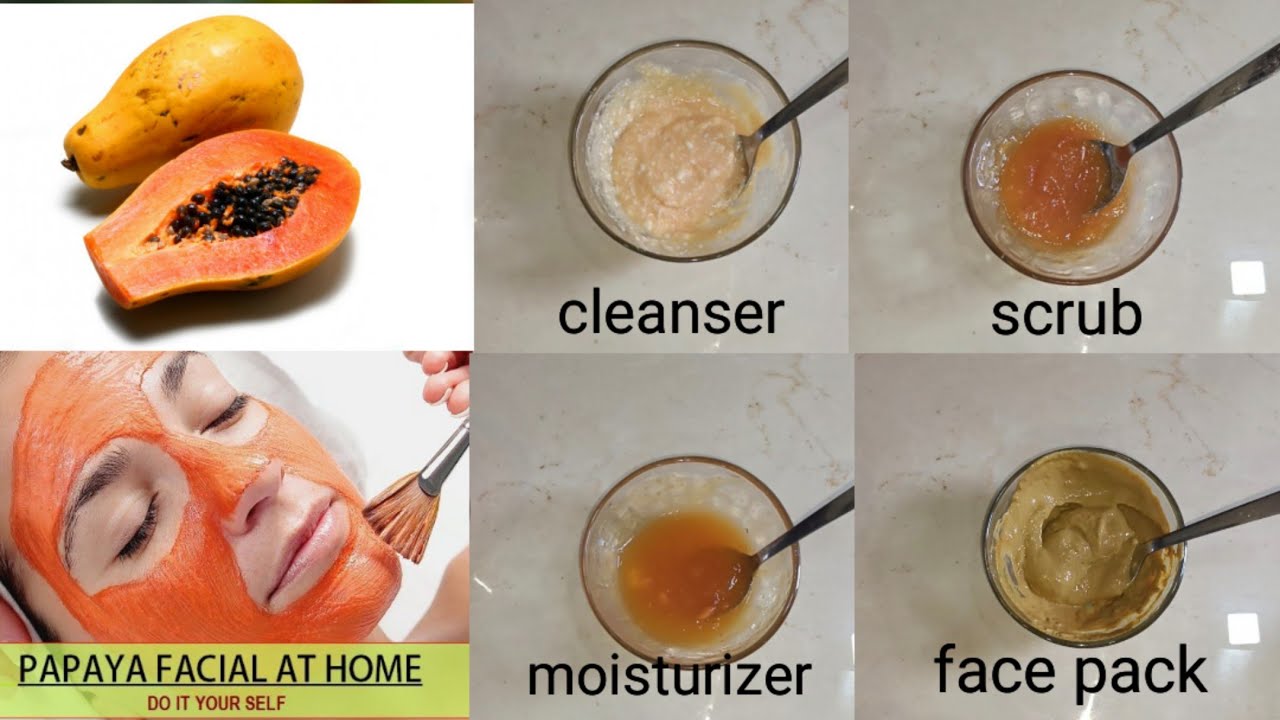 cleanser

scrub

PAPAYA FACIAL AT HOME

DO IT YOUR SELF

moisturizer

face pack